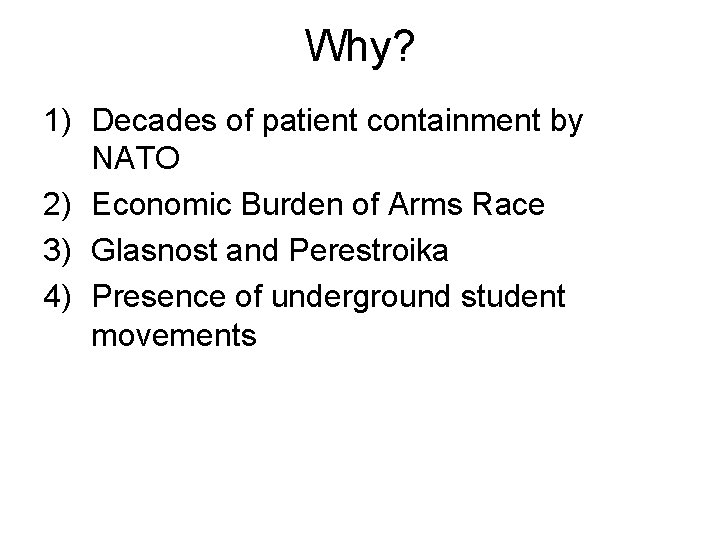 Why?

1) Decades of patient containment by NATO
2) Economic Burden of Arms Race
3) Glasnost and Perestroika
4) Presence of underground student movements